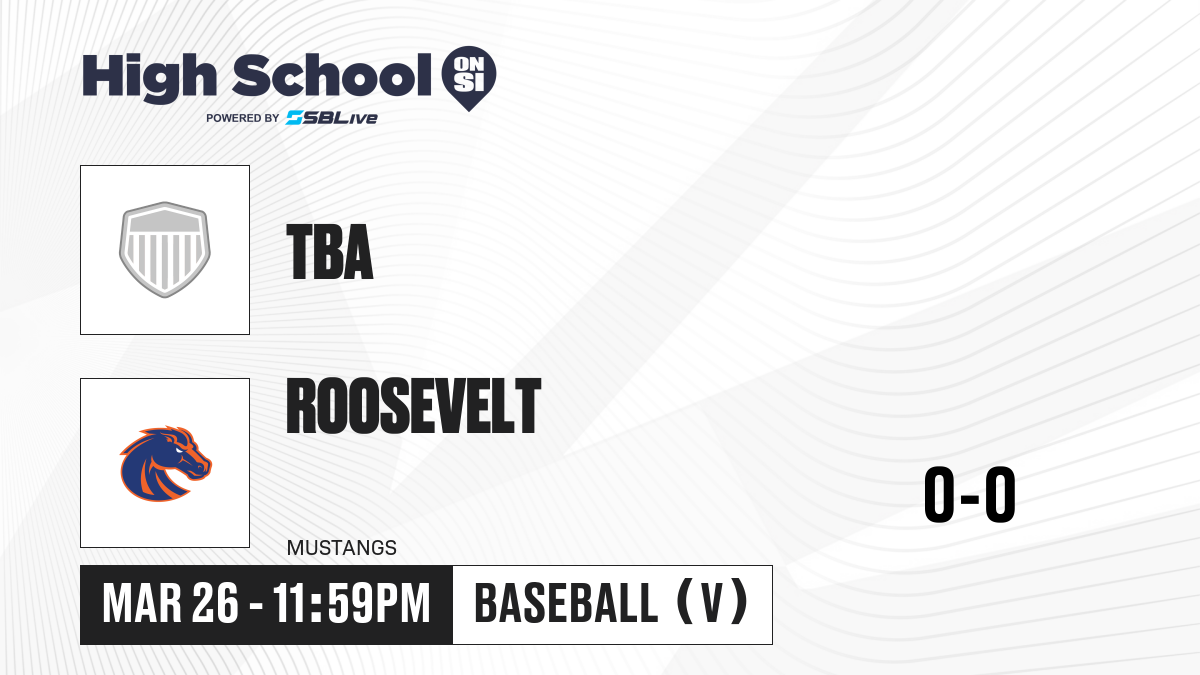 High School ON SI
POWERED BY SBLive

TBA

ROOSEVELT
MUSTANGS

0-0

MAR 26 - 11:59PM

BASEBALL (V)